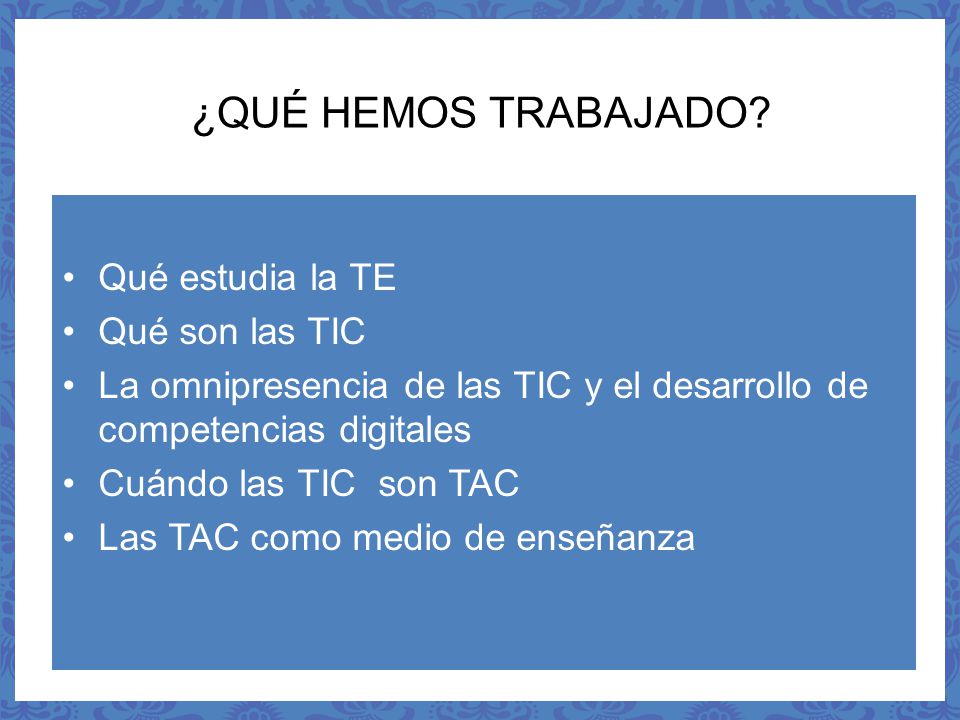 ¿QUÉ HEMOS TRABAJADO?

• Qué estudia la TE
• Qué son las TIC
• La omnipresencia de las TIC y el desarrollo de competencias digitales
• Cuándo las TIC son TAC
• Las TAC como medio de enseñanza